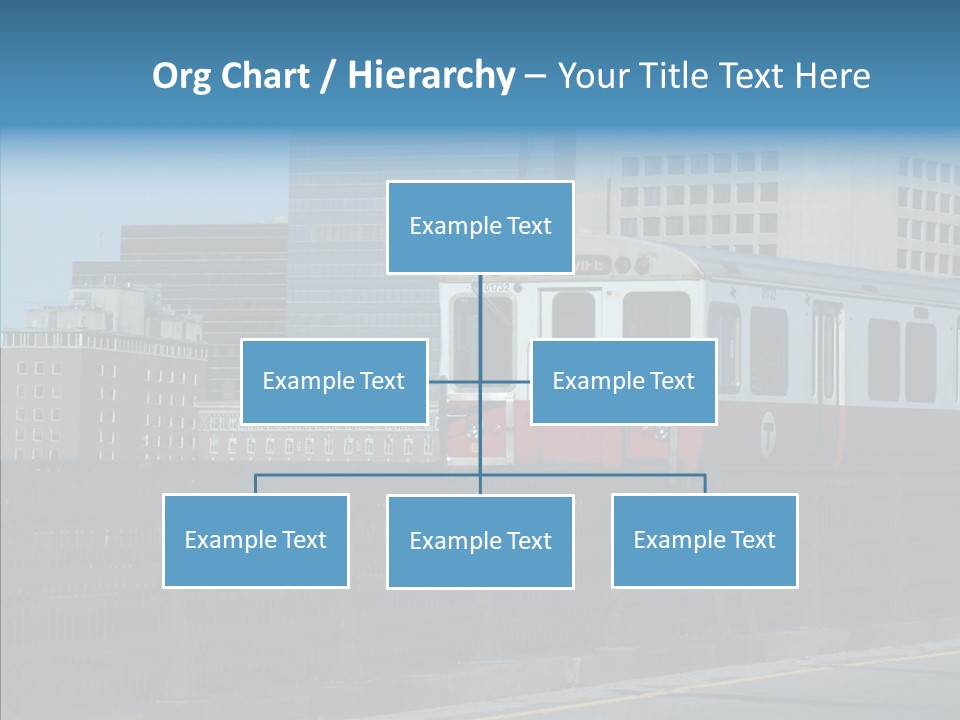 Org Chart / Hierarchy – Your Title Text Here

Example Text

Example Text

Example Text

Example Text

Example Text

Example Text